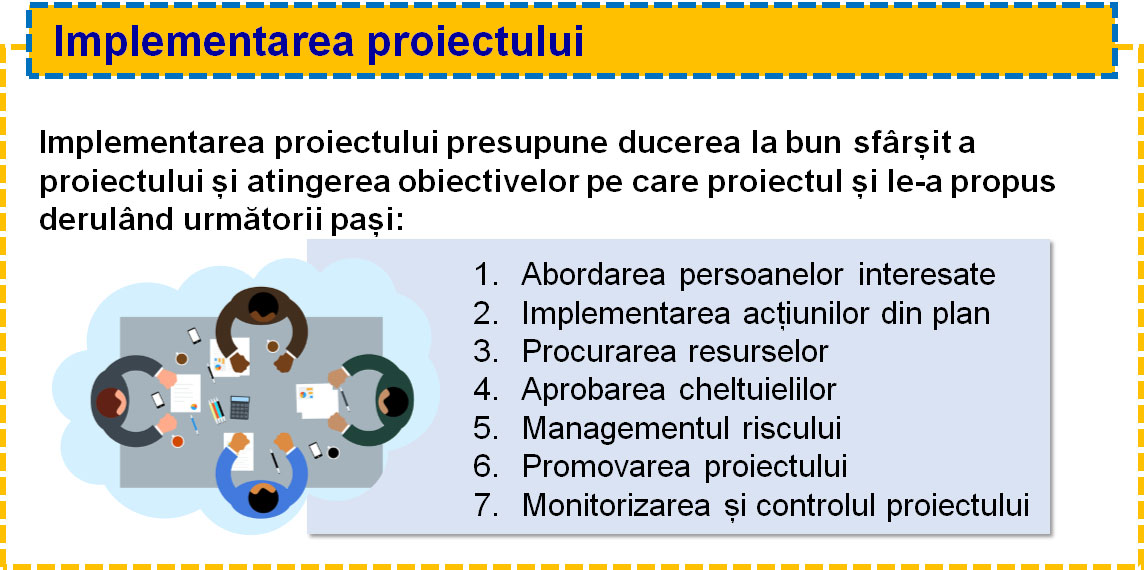 Implementarea proiectului

Implementarea proiectului presupune ducerea la bun sfârșit a proiectului și atingerea obiectivelor pe care proiectul și le-a propus derulând următorii pași:

1. Abordarea persoanelor interesate
2. Implementarea acțiunilor din plan
3. Procurarea resurselor
4. Aprobarea cheltuielilor
5. Managementul riscului
6. Promovarea proiectului
7. Monitorizarea și controlul proiectului